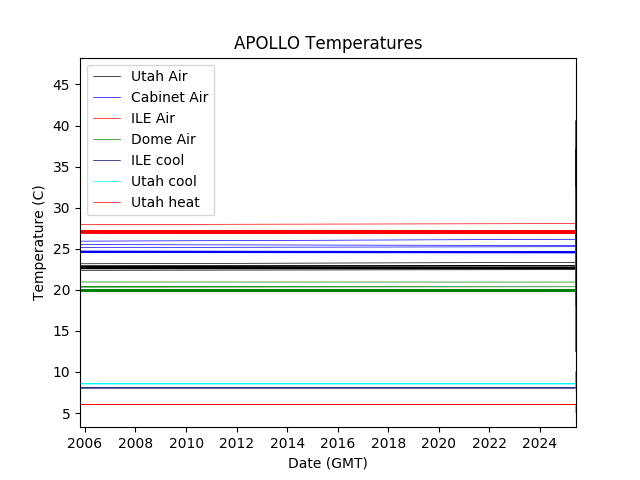 APOLLO Temperatures

Utah Air
Cabinet Air
ILE Air
Dome Air
ILE cool
Utah cool
Utah heat

Temperature (C)

45
40
35
30
25
20
15
10
5

2006 2008 2010 2012 2014 2016 2018 2020 2022 2024

Date (GMT)